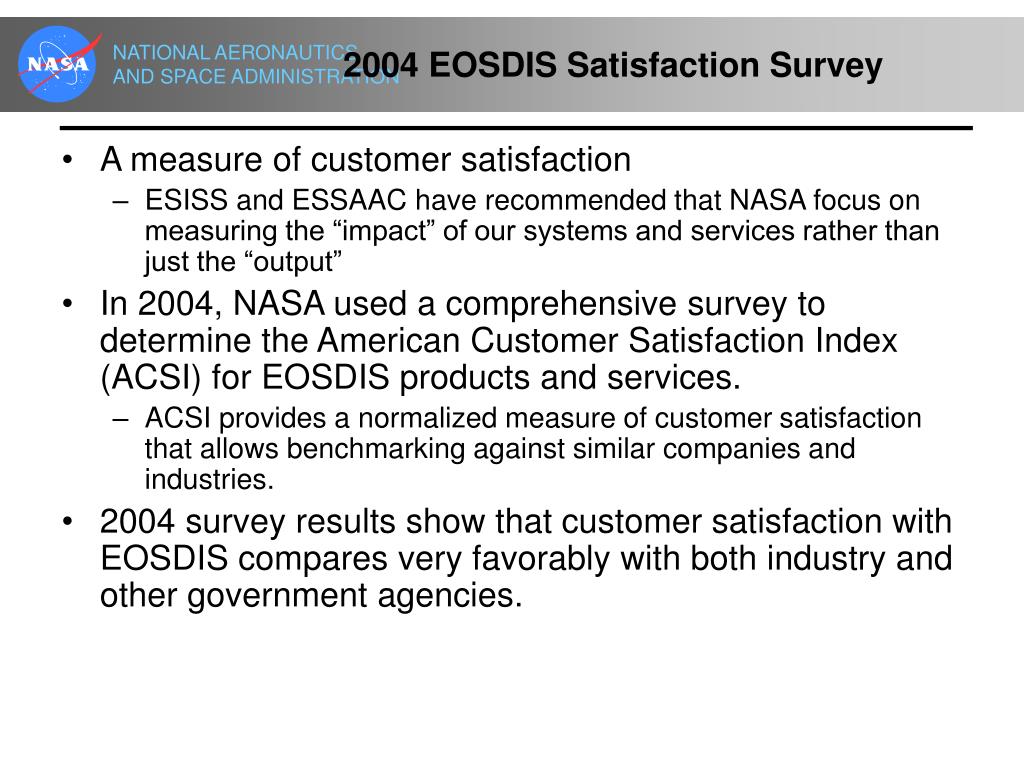 NASA

NATIONAL AERONAUTICS AND SPACE ADMINISTRATION

2004 EOSDIS Satisfaction Survey

• A measure of customer satisfaction
– ESISS and ESSAAC have recommended that NASA focus on measuring the “impact” of our systems and services rather than just the “output”

• In 2004, NASA used a comprehensive survey to determine the American Customer Satisfaction Index (ACSI) for EOSDIS products and services.
– ACSI provides a normalized measure of customer satisfaction that allows benchmarking against similar companies and industries.

• 2004 survey results show that customer satisfaction with EOSDIS compares very favorably with both industry and other government agencies.